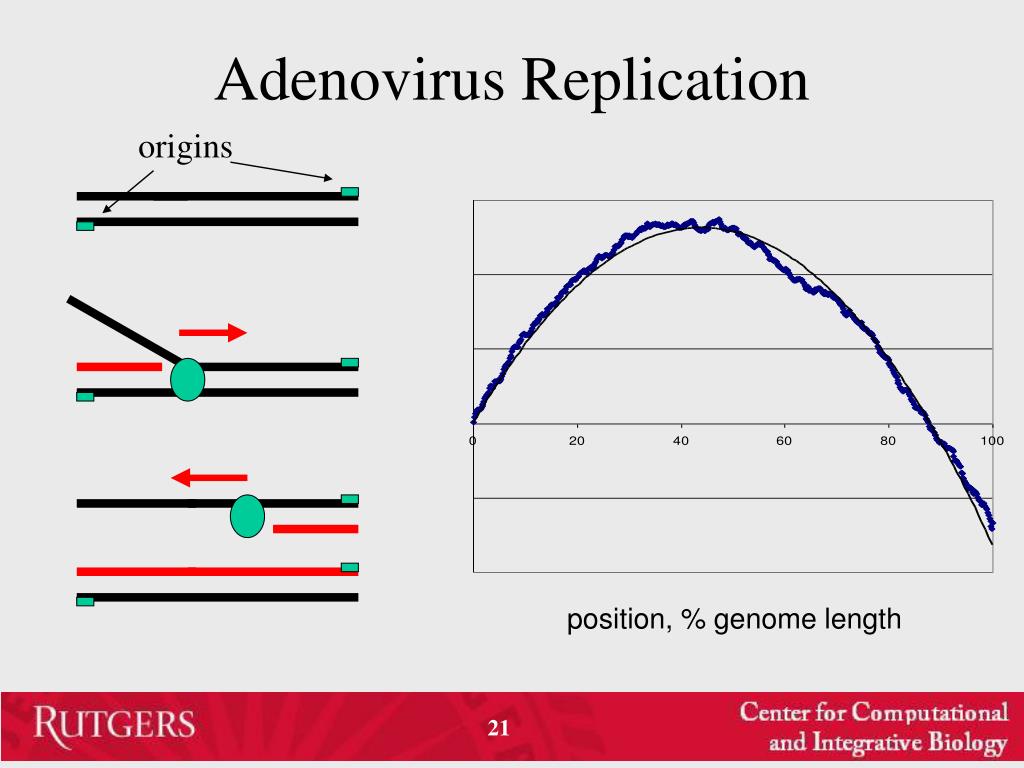 Adenovirus Replication

origins

0
20
40
60
80
100

position, % genome length

RUTGERS

21

Center for Computational and Integrative Biology